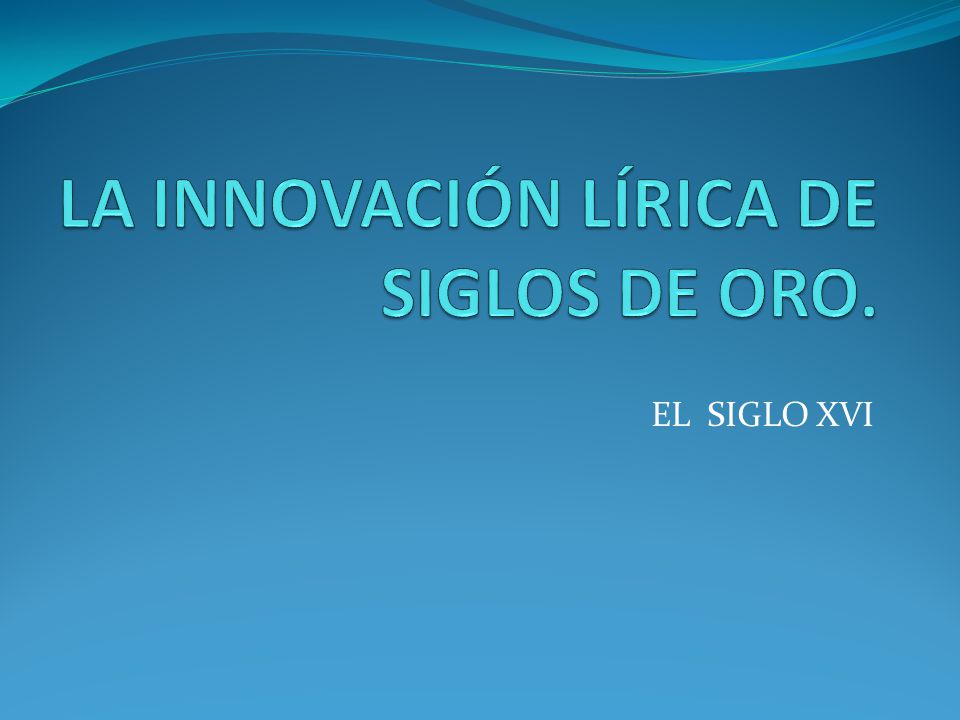 LA INNOVACIÓN LÍRICA DE SIGLOS DE ORO.

EL SIGLO XVI